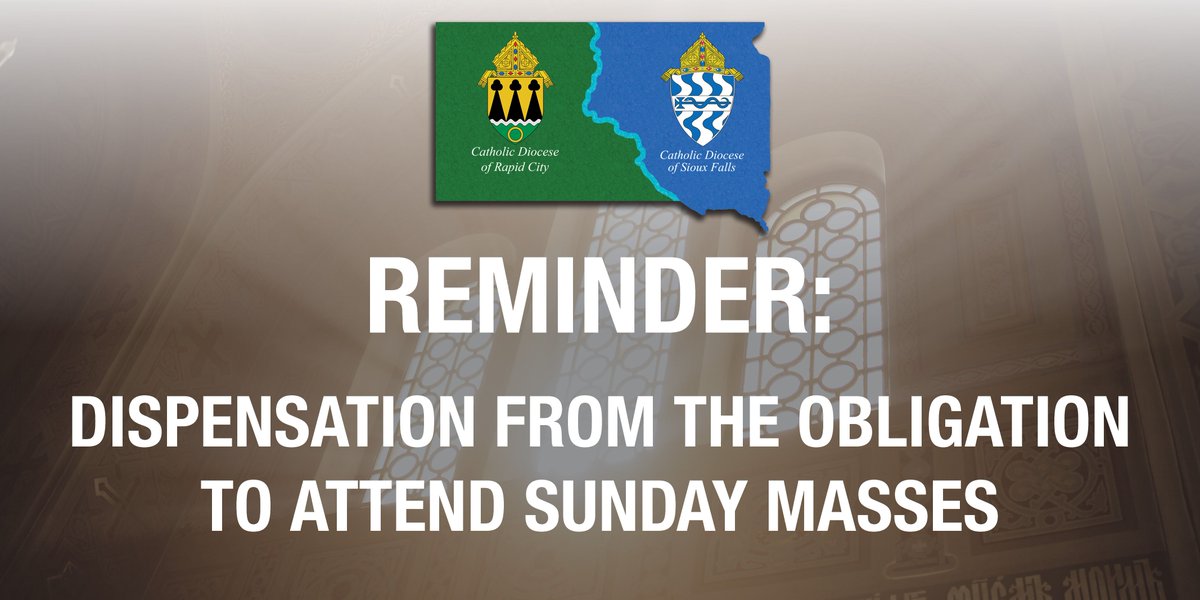 Catholic Diocese of Rapid City

Catholic Diocese of Sioux Falls

REMINDER:

DISPENSATION FROM THE OBLIGATION TO ATTEND SUNDAY MASSES